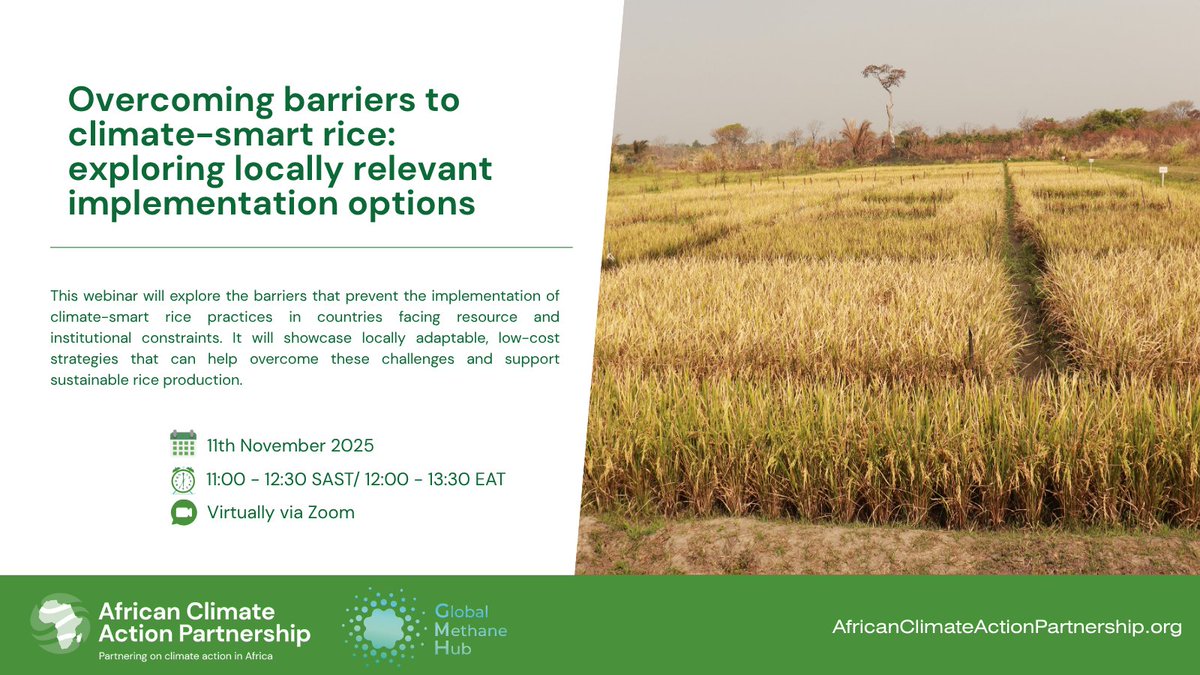 Overcoming barriers to climate-smart rice: exploring locally relevant implementation options

This webinar will explore the barriers that prevent the implementation of climate-smart rice practices in countries facing resource and institutional constraints. It will showcase locally adaptable, low-cost strategies that can help overcome these challenges and support sustainable rice production.

11th November 2025

11:00 - 12:30 SAST/ 12:00 - 13:30 EAT

Virtually via Zoom

African Climate Action Partnership
Partnering on climate action in Africa

Global Methane Hub

AfricanClimateActionPartnership.org